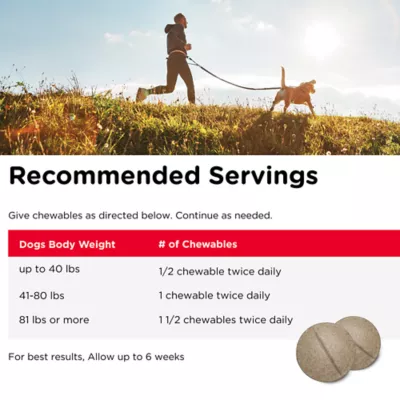 Recommended Servings

Give chewables as directed below. Continue as needed.

| Dogs Body Weight | # of Chewables |
|---|---|
| up to 40 lbs | 1/2 chewable twice daily |
| 41-80 lbs | 1 chewable twice daily |
| 81 lbs or more | 1 1/2 chewables twice daily |

For best results, Allow up to 6 weeks